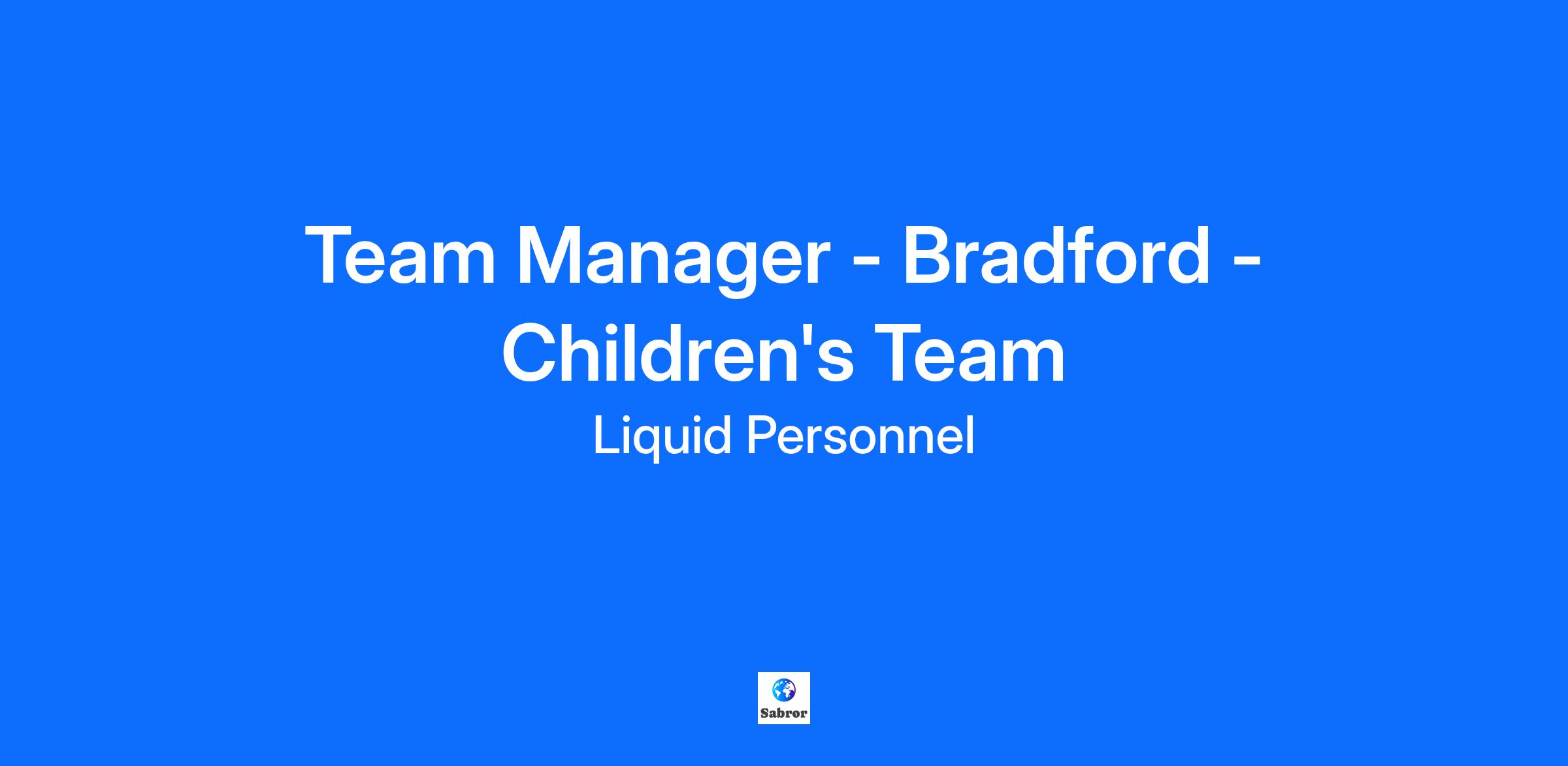 Team Manager - Bradford - Children's Team

Liquid Personnel

Sabror